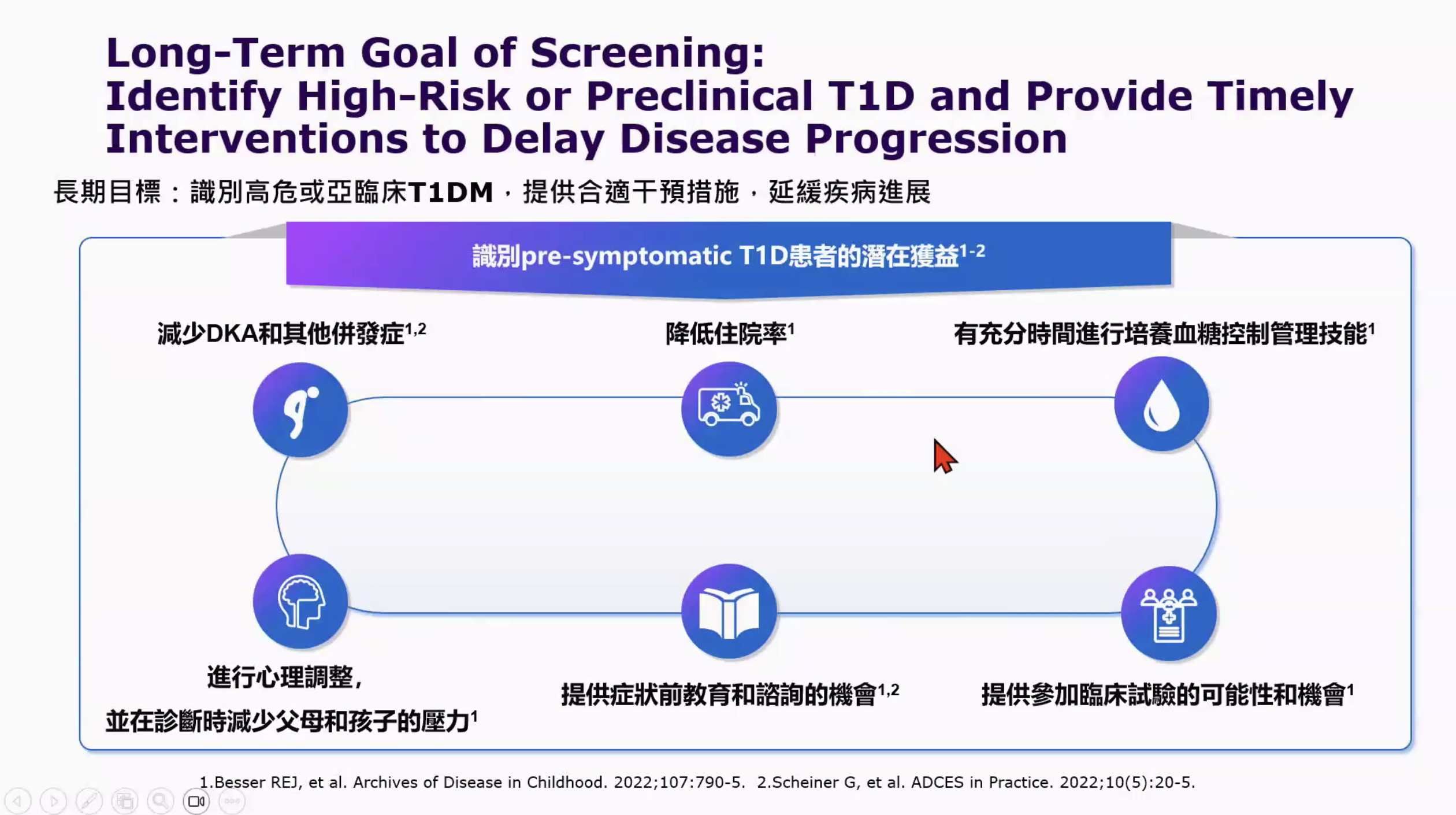 Long-Term Goal of Screening:
Identify High-Risk or Preclinical T1D and Provide Timely Interventions to Delay Disease Progression

長期目標：識別高危或亞臨床T1DM，提供合適干預措施，延緩疾病進展

識別pre-symptomatic T1D患者的潛在獲益$^{1-2}$

減少DKA和其他併發症$^{1,2}$

降低住院率$^{1}$

有充分時間進行培養血糖控制管理技能$^{1}$

進行心理調整，
並在診斷時減少父母和孩子的壓力$^{1}$

提供症狀前教育和諮詢的機會$^{1,2}$

提供參加臨床試驗的可能性和機會$^{1}$

1.Besser REJ, et al. Archives of Disease in Childhood. 2022;107:790-5. 2.Scheiner G, et al. ADCES in Practice. 2022;10(5):20-5.